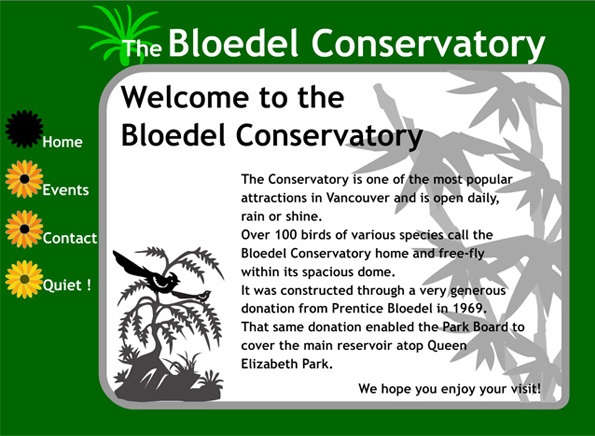 The Bloedel Conservatory

Home

Events

Contact

Quiet !

Welcome to the Bloedel Conservatory

The Conservatory is one of the most popular attractions in Vancouver and is open daily, rain or shine.
Over 100 birds of various species call the Bloedel Conservatory home and free-fly within its spacious dome.
It was constructed through a very generous donation from Prentice Bloedel in 1969.
That same donation enabled the Park Board to cover the main reservoir atop Queen Elizabeth Park.

We hope you enjoy your visit!